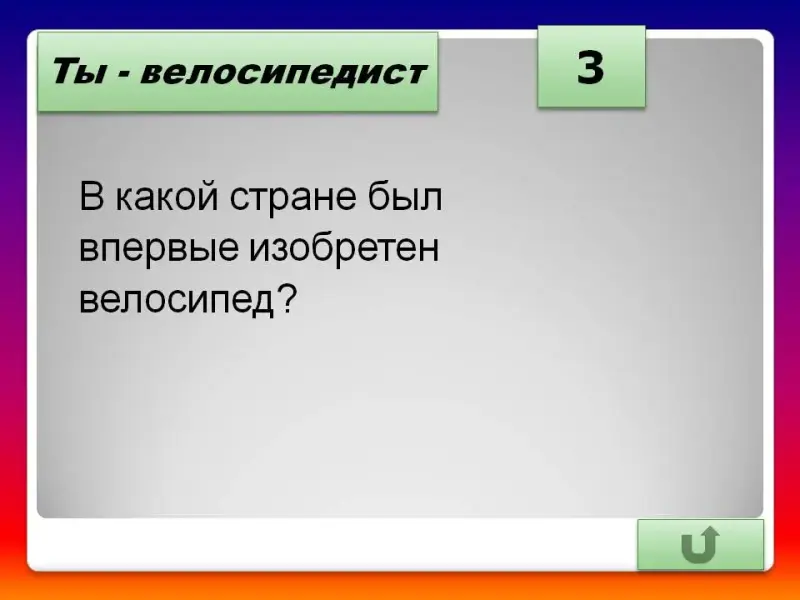 Ты - велосипедист

3

В какой стране был впервые изобретен велосипед?